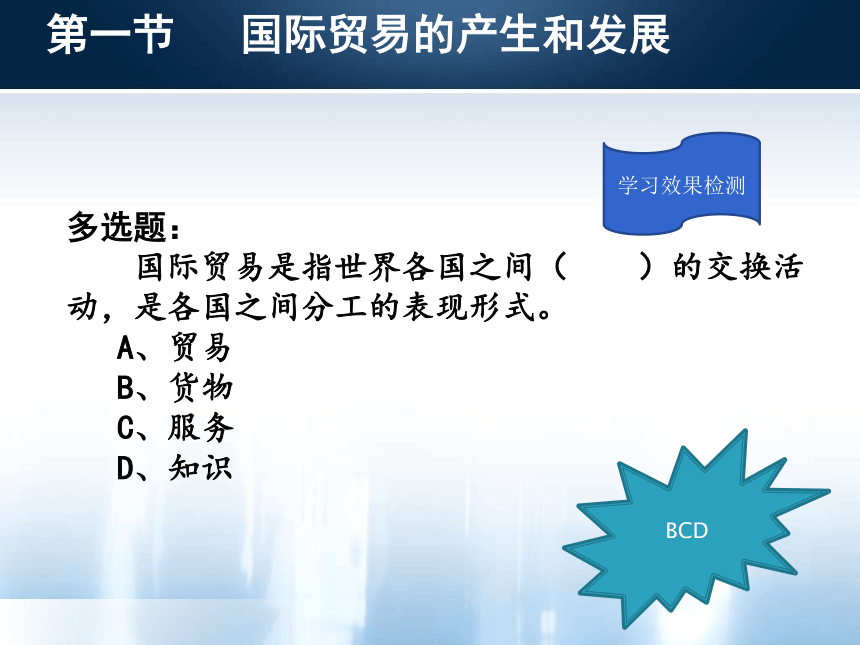 第一节　国际贸易的产生和发展

学习效果检测

多选题：

国际贸易是指世界各国之间（　　）的交换活动，是各国之间分工的表现形式。

A、贸易
B、货物
C、服务
D、知识

BCD